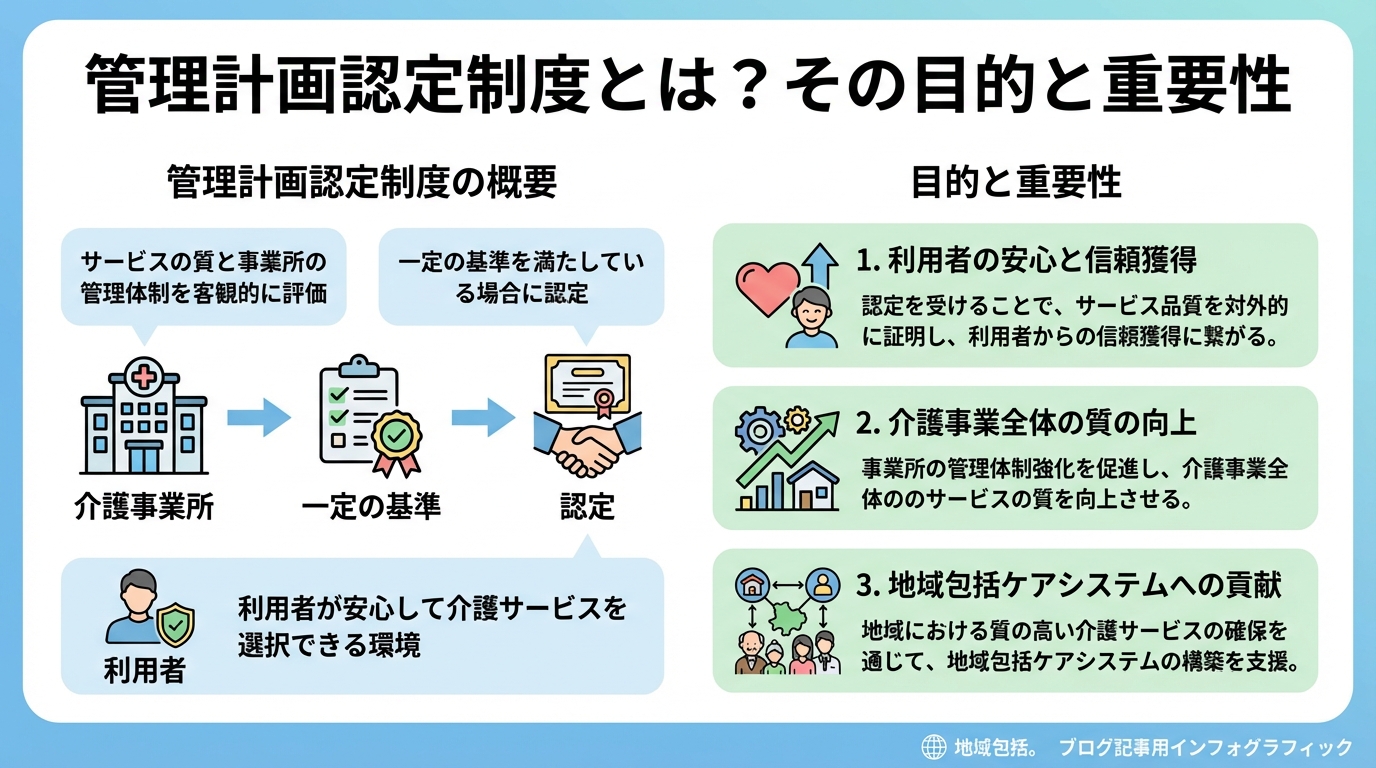 管理計画認定制度とは？その目的と重要性

管理計画認定制度の概要

サービスの質と事業所の管理体制を客観的に評価

一定の基準を満たしている場合に認定

介護事業所

一定の基準

認定

利用者

利用者が安心して介護サービスを選択できる環境

目的と重要性

1. 利用者の安心と信頼獲得
認定を受けることで、サービス品質を対外的に証明し、利用者からの信頼獲得に繋がる。

2. 介護事業全体の質の向上
事業所の管理体制強化を促進し、介護事業全体ののサービスの質を向上させる。

3. 地域包括ケアシステムへの貢献
地域における質の高い介護サービスの確保を通じて、地域包括ケアシステムの構築を支援。

地域包括。 ブログ記事用インフォグラフィック